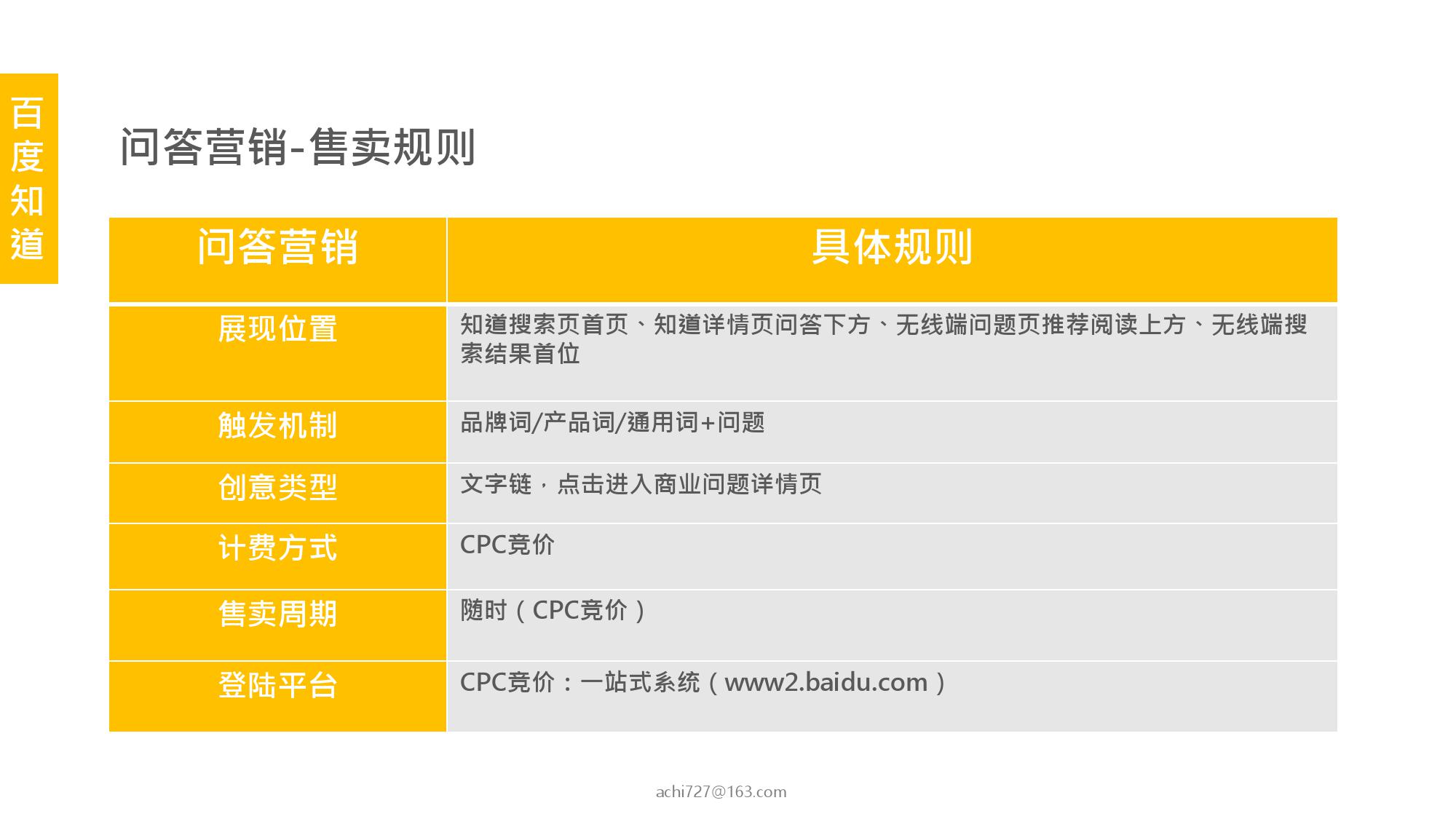 百度知道

问答营销-售卖规则

| 问答营销 | 具体规则 |
|---|---|
| 展现位置 | 知道搜索页首页、知道详情页问答下方、无线端问题页推荐阅读上方、无线端搜索结果首位 |
| 触发机制 | 品牌词/产品词/通用词+问题 |
| 创意类型 | 文字链，点击进入商业问题详情页 |
| 计费方式 | CPC竞价 |
| 售卖周期 | 随时（CPC竞价） |
| 登陆平台 | CPC竞价：一站式系统（www2.baidu.com） |

achi727@163.com